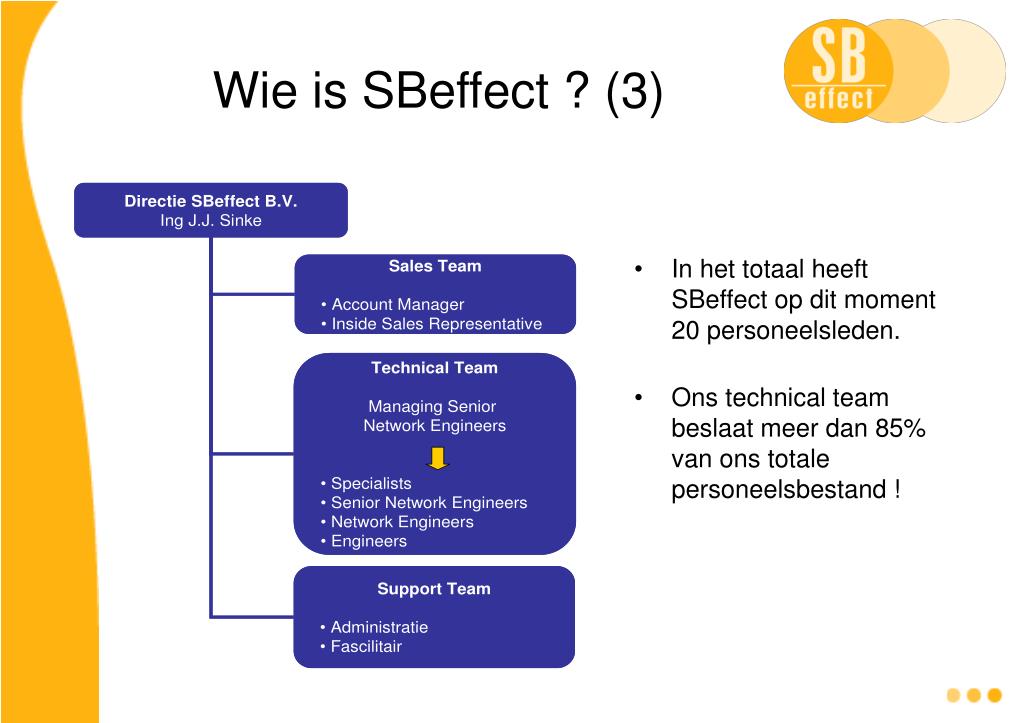 Wie is SBeffect ? (3)

SB effect

Directie SBeffect B.V.
Ing J.J. Sinke

Sales Team

• Account Manager
• Inside Sales Representative

Technical Team

Managing Senior
Network Engineers

• Specialists
• Senior Network Engineers
• Network Engineers
• Engineers

Support Team

• Administratie
• Fascilitair

• In het totaal heeft SBeffect op dit moment 20 personeelsleden.

• Ons technical team beslaat meer dan 85% van ons totale personeelsbestand !